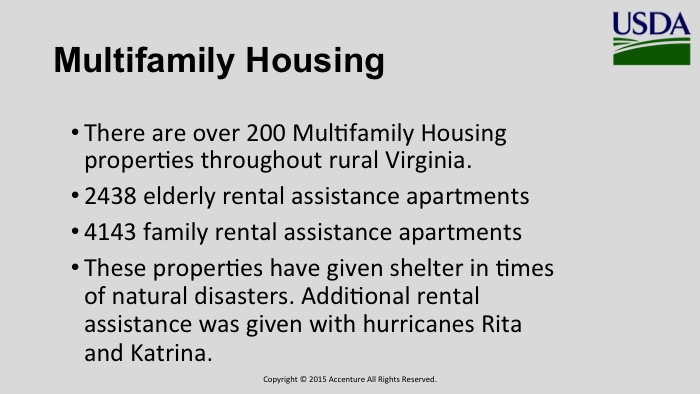 USDA

Multifamily Housing

• There are over 200 Multifamily Housing properties throughout rural Virginia.
• 2438 elderly rental assistance apartments
• 4143 family rental assistance apartments
• These properties have given shelter in times of natural disasters. Additional rental assistance was given with hurricanes Rita and Katrina.

Copyright © 2015 Accenture All Rights Reserved.